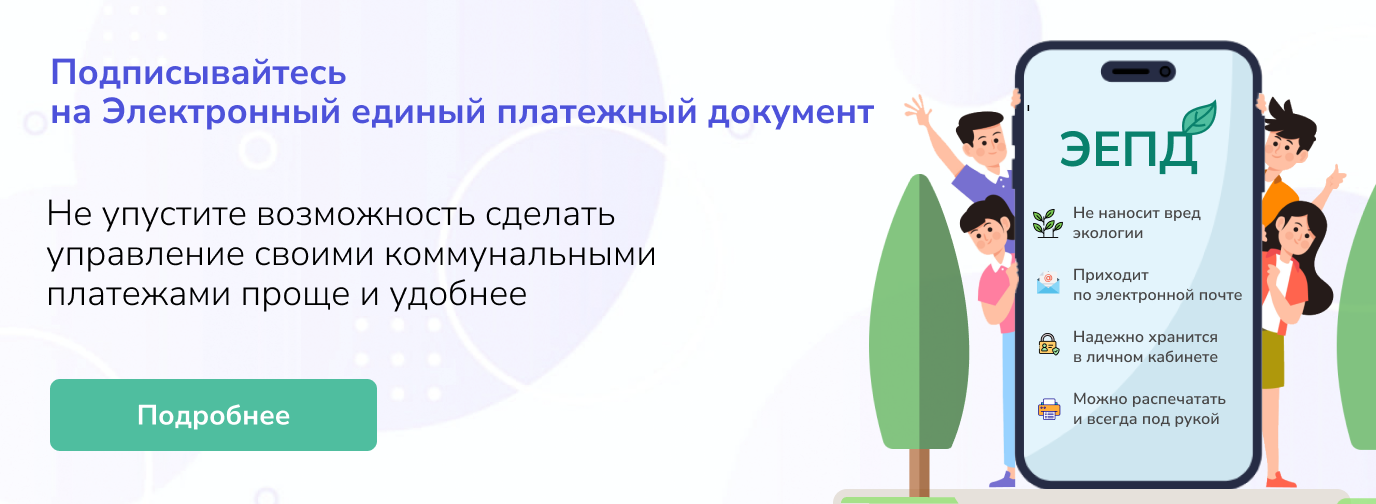 Подписывайтесь
на Электронный единый платежный документ

Не упустите возможность сделать управление своими коммунальными платежами проще и удобнее

Подробнее

ЭЕПД

Не наносит вред экологии

Приходит по электронной почте

Надежно хранится в личном кабинете

Можно распечатать и всегда под рукой